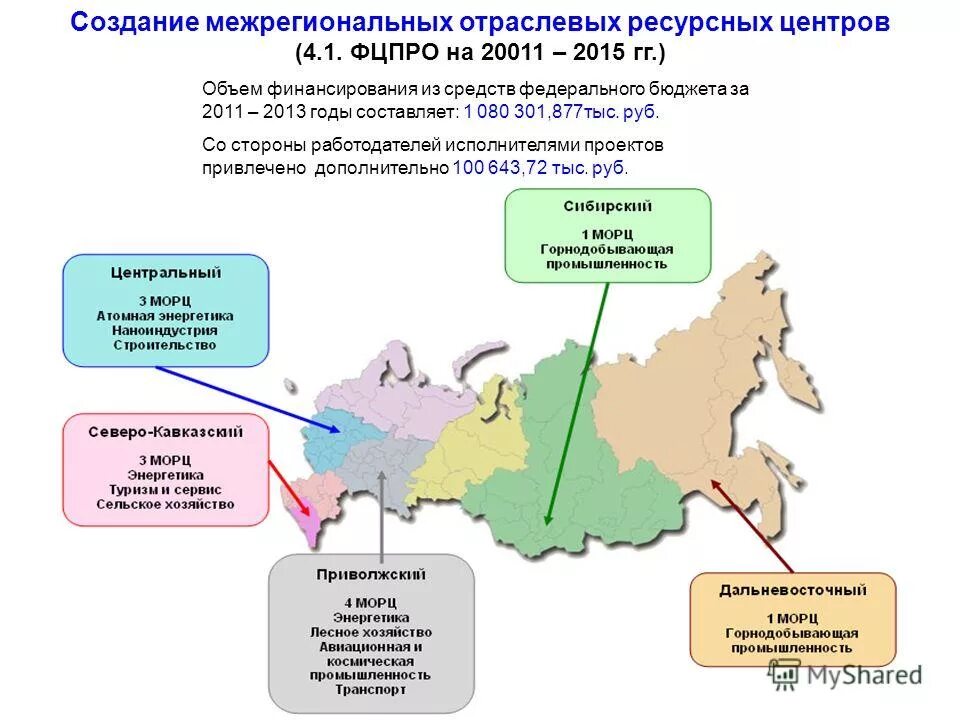 Создание межрегиональных отраслевых ресурсных центров
(4.1. ФЦПРО на 20011 – 2015 гг.)

Объем финансирования из средств федерального бюджета за 2011 – 2013 годы составляет: 1 080 301,877тыс. руб.

Со стороны работодателей исполнителями проектов привлечено дополнительно 100 643,72 тыс. руб.

Сибирский
1 МОРЦ
Горнодобывающая промышленность

Центральный
3 МОРЦ
Атомная энергетика
Наноиндустрия
Строительство

Северо-Кавказский
3 МОРЦ
Энергетика
Туризм и сервис
Сельское хозяйство

Приволжский
4 МОРЦ
Энергетика
Лесное хозяйство
Авиационная и космическая промышленность
Транспорт

Дальневосточный
1 МОРЦ
Горнодобывающая промышленность

MyShared